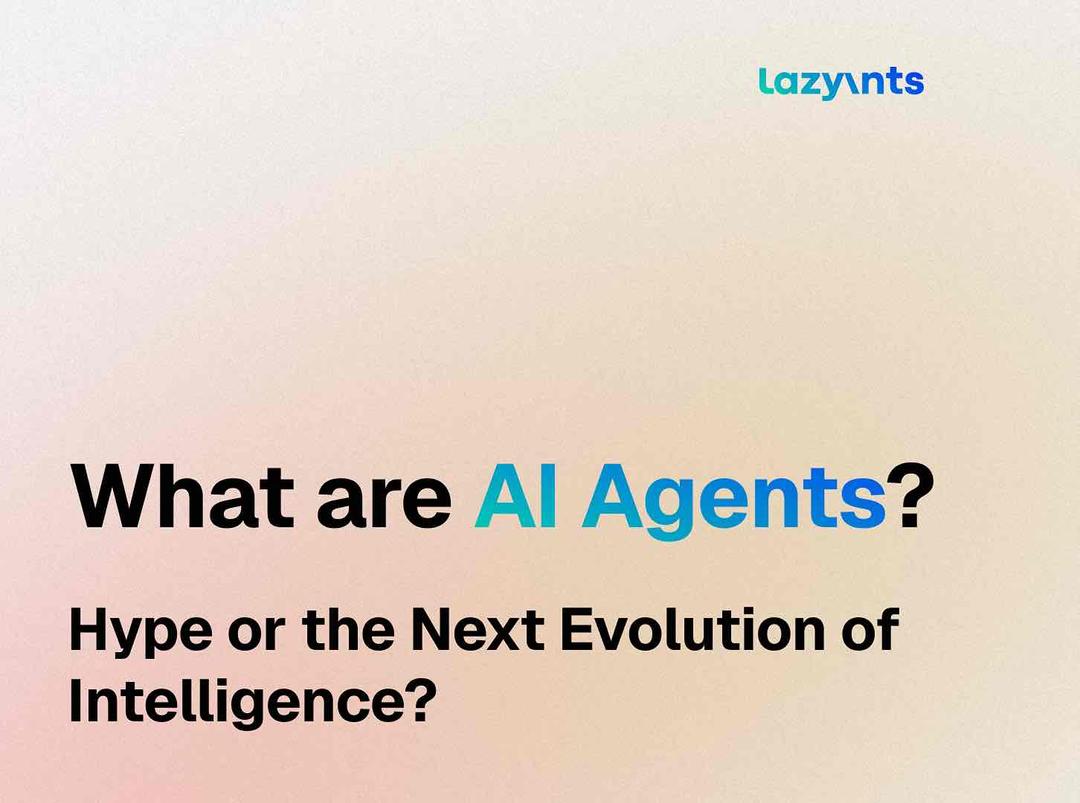 lazyants

What are AI Agents?

Hype or the Next Evolution of Intelligence?